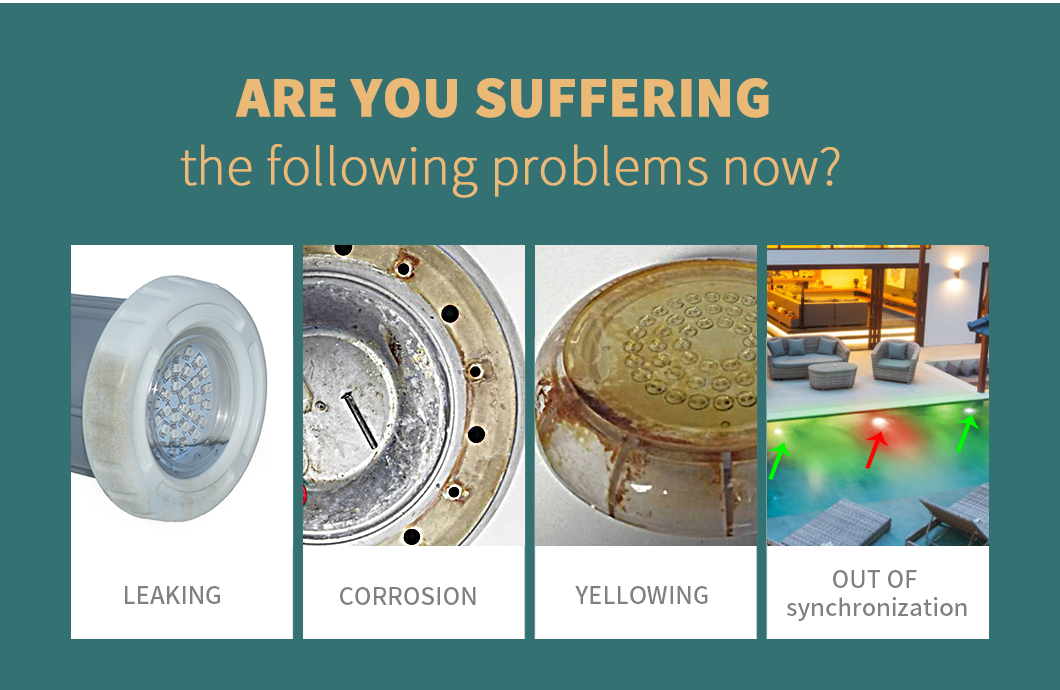 ARE YOU SUFFERING
the following problems now?

LEAKING

CORROSION

YELLOWING

OUT OF
synchronization